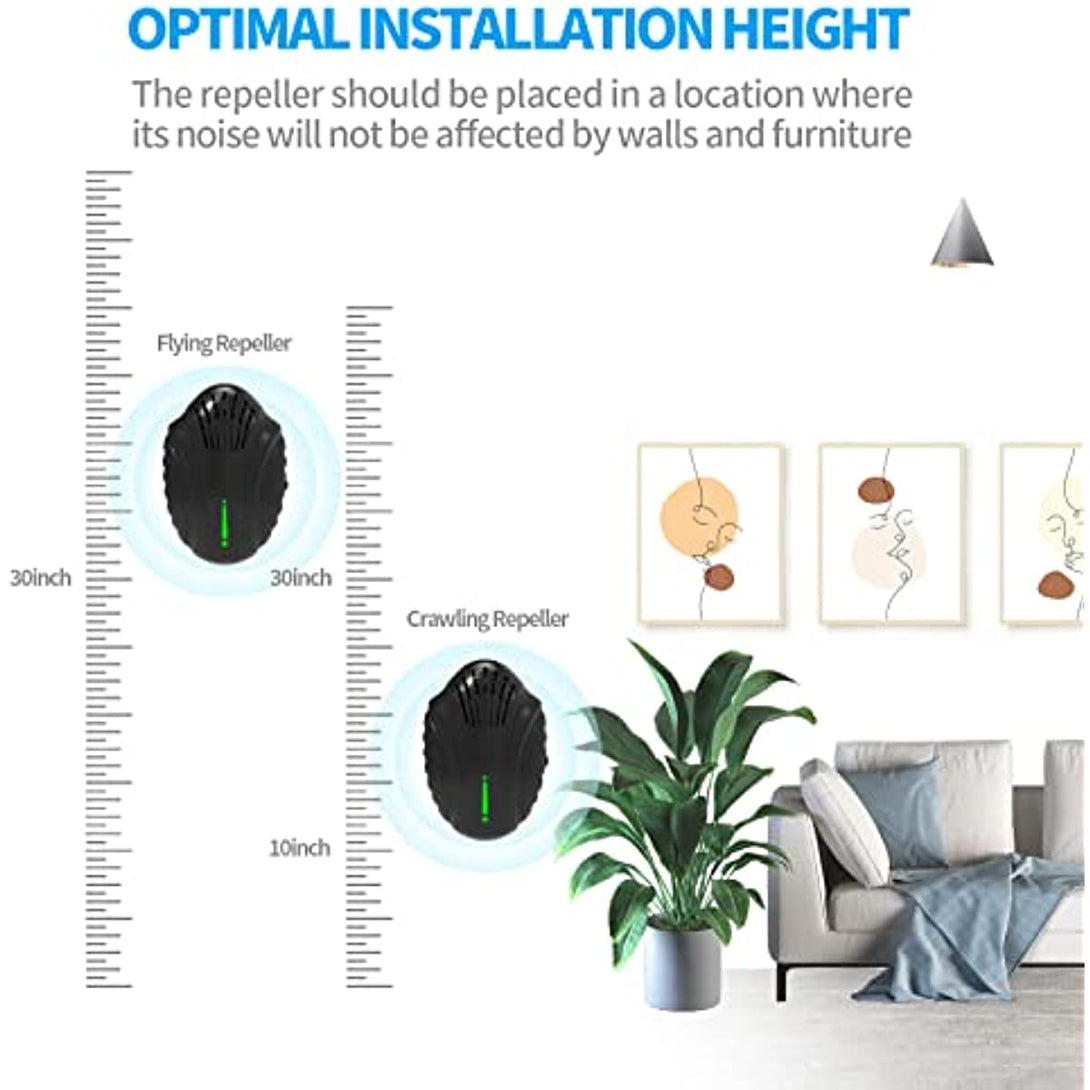 OPTIMAL INSTALLATION HEIGHT

The repeller should be placed in a location where its noise will not be affected by walls and furniture

Flying Repeller

30inch

30inch

Crawling Repeller

10inch